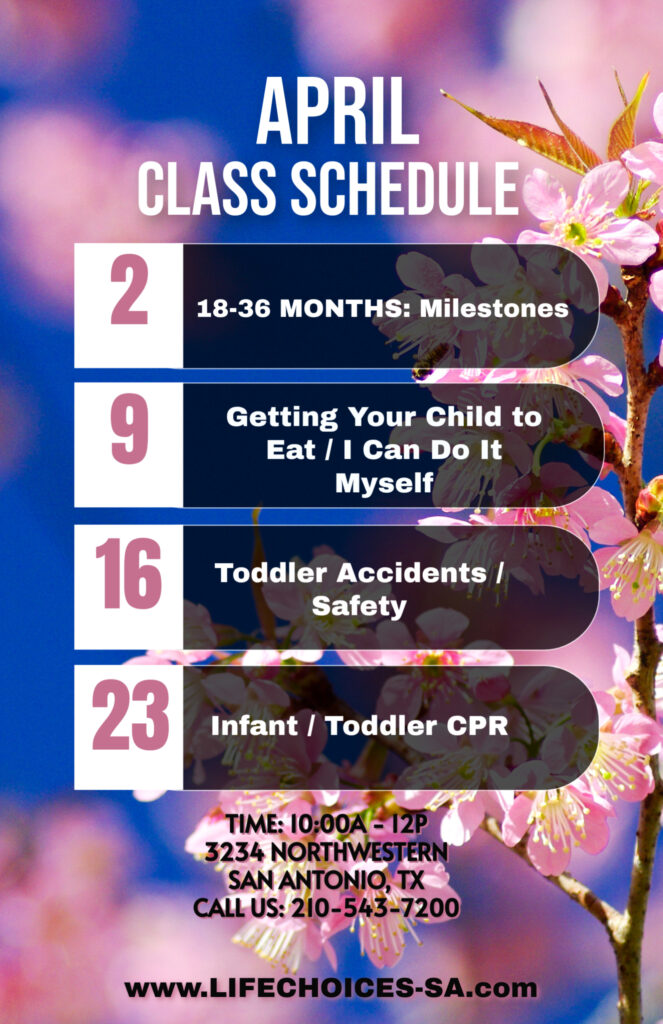 APRIL
CLASS SCHEDULE

2
18-36 MONTHS: Milestones

9
Getting Your Child to Eat / I Can Do It Myself

16
Toddler Accidents / Safety

23
Infant / Toddler CPR

TIME: 10:00A - 12P
3234 NORTHWESTERN
SAN ANTONIO, TX
CALL US: 210-543-7200

www.LIFECHOICES-SA.com